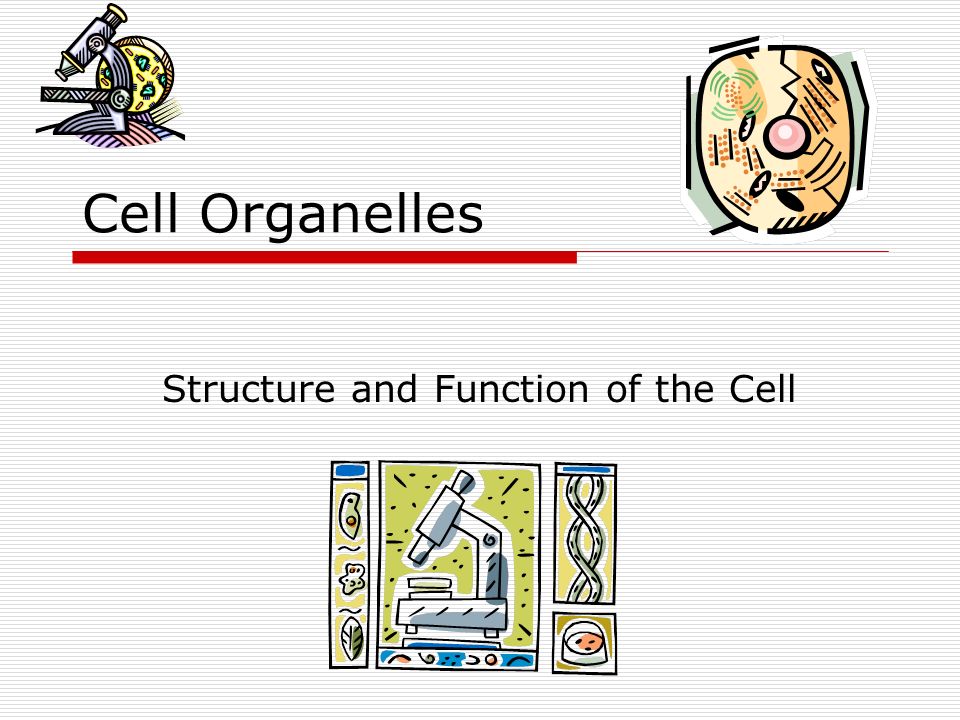 Cell Organelles

Structure and Function of the Cell